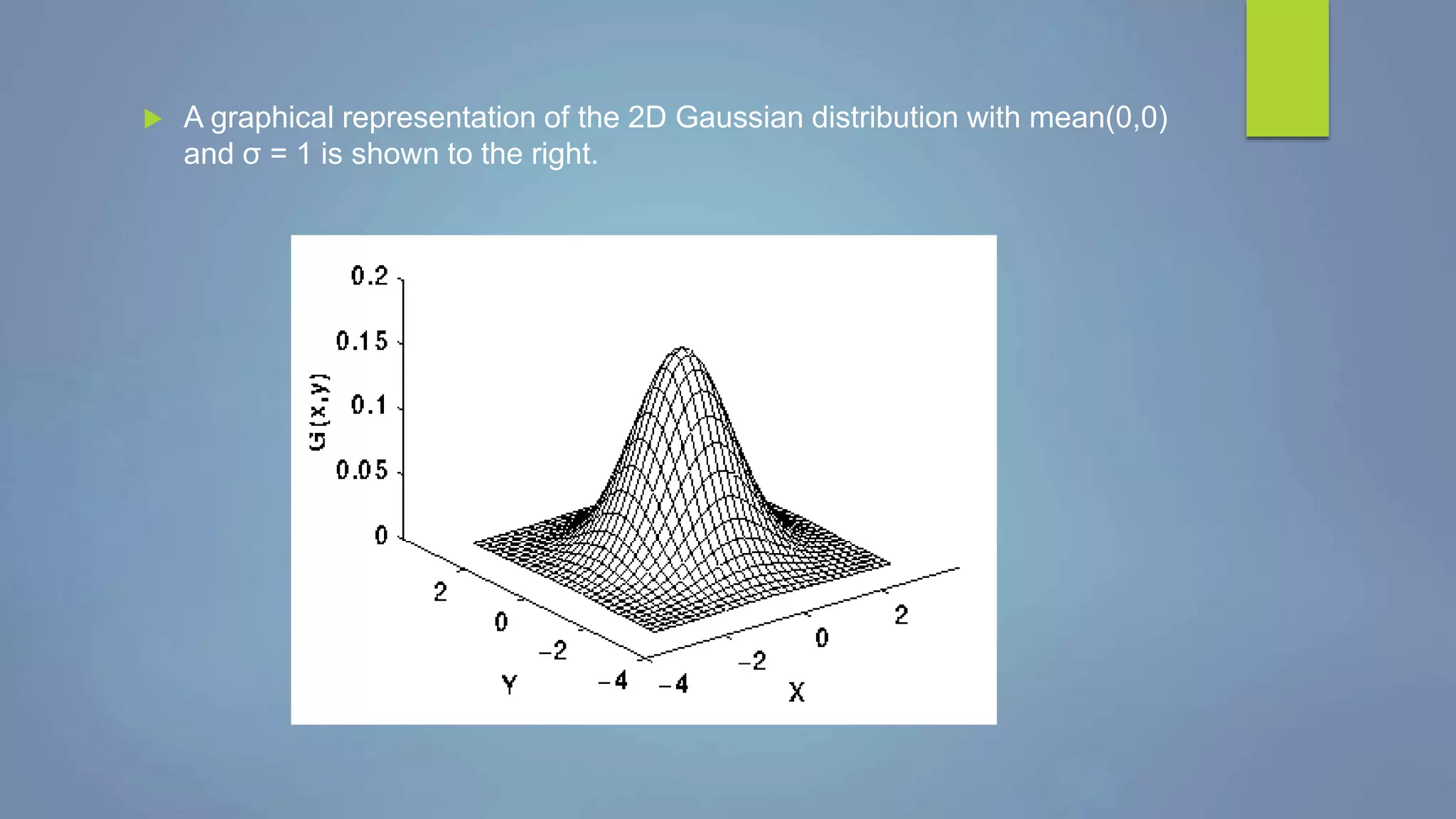 A graphical representation of the 2D Gaussian distribution with mean(0,0) and σ = 1 is shown to the right.

0.2
0.15
0.1
0.05
0
G(x,y)
2
0
−2
−4
Y
−4
−2
0
2
X